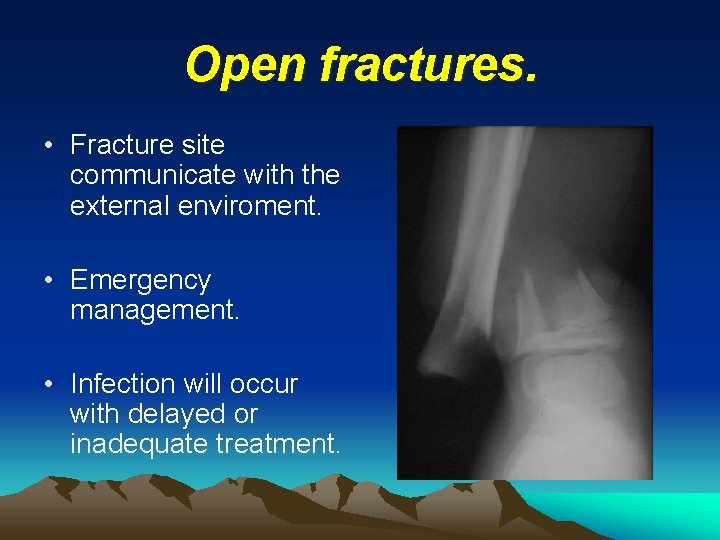 Open fractures.

• Fracture site communicate with the external enviroment.

• Emergency management.

• Infection will occur with delayed or inadequate treatment.